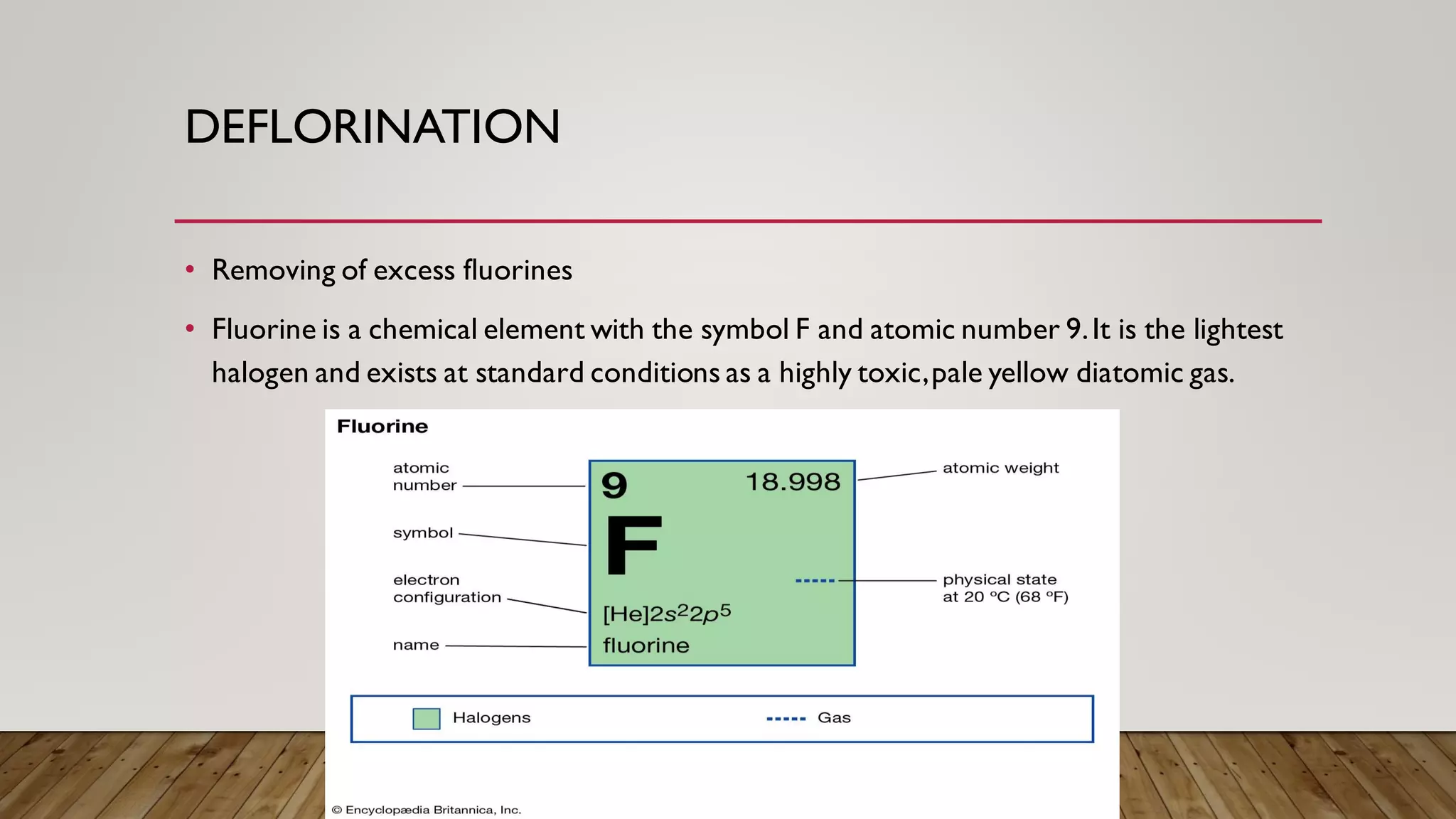 DEFLORINATION

• Removing of excess fluorines

• Fluorine is a chemical element with the symbol F and atomic number 9. It is the lightest halogen and exists at standard conditions as a highly toxic, pale yellow diatomic gas.

Fluorine

atomic number

symbol

electron configuration

name

9

18.998

F

$[He]2s^22p^5$

fluorine

atomic weight

physical state at 20 °C (68 °F)

Halogens

Gas

© Encyclopædia Britannica, Inc.